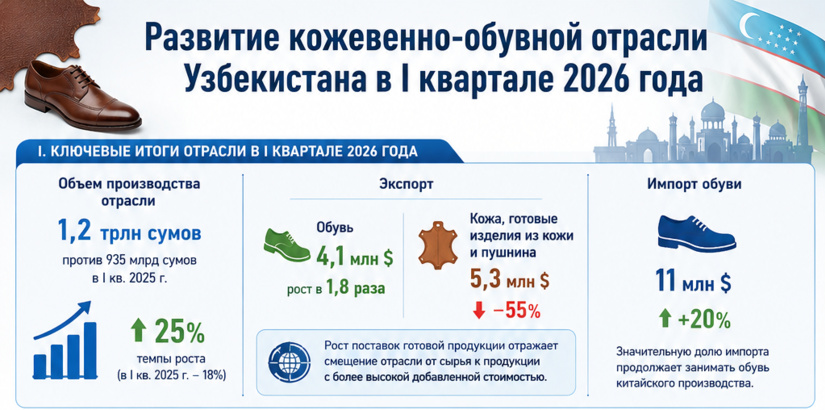 Развитие кожевенно-обувной отрасли Узбекистана в I квартале 2026 года

I. КЛЮЧЕВЫЕ ИТОГИ ОТРАСЛИ В I КВАРТАЛЕ 2026 ГОДА

Объем производства отрасли

1,2 трлн сумов

против 935 млрд сумов в I кв. 2025 г.

25%

темпы роста

(в I кв. 2025 г. – 18%)

Экспорт

Обувь

4,1 млн $

рост в 1,8 раза

Кожа, готовые изделия из кожи и пушнина

5,3 млн $

−55%

Рост поставок готовой продукции отражает смещение отрасли от сырья к продукции с более высокой добавленной стоимостью.

Импорт обуви

11 млн $

+20%

Значительную долю импорта продолжает занимать обувь китайского производства.